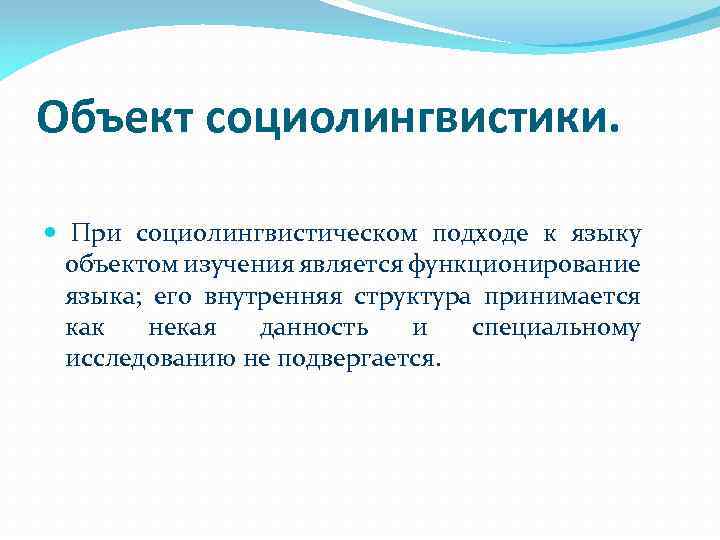 Объект социолингвистики.

При социолингвистическом подходе к языку объектом изучения является функционирование языка; его внутренняя структура принимается как некая данность и специальному исследованию не подвергается.